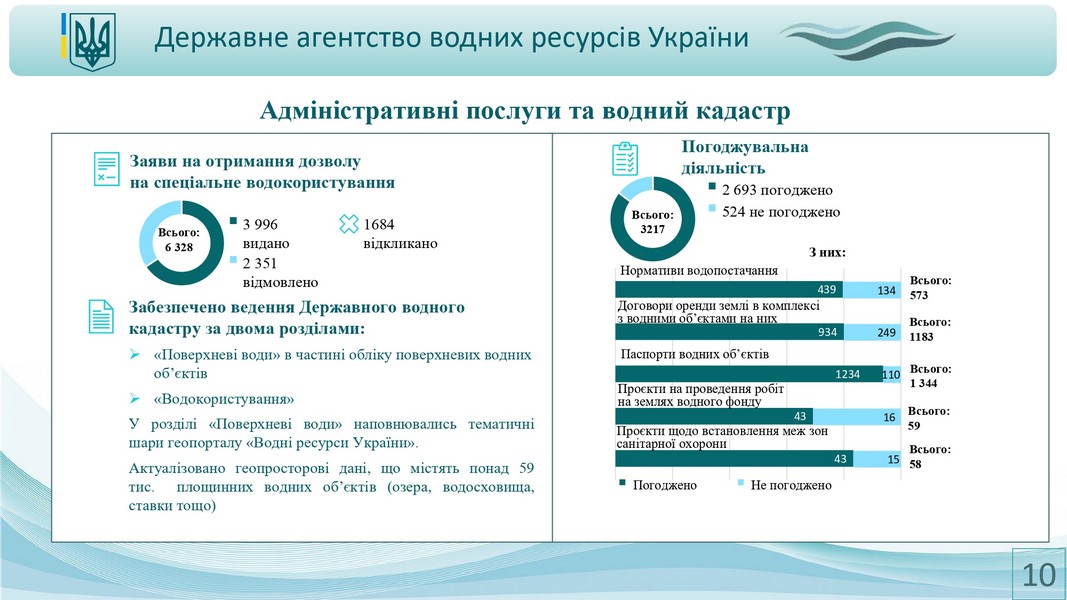 Державне агентство водних ресурсів України

Адміністративні послуги та водний кадастр

Заяви на отримання дозволу на спеціальне водокористування

Всього: 6 328

3 996 видано

2 351 відмовлено

1684 відкликано

Забезпечено ведення Державного водного кадастру за двома розділами:

➢ «Поверхневі води» в частині обліку поверхневих водних об'єктів

➢ «Водокористування»

У розділі «Поверхневі води» наповнювались тематичні шари геопорталу «Водні ресурси України».

Актуалізовано геопросторові дані, що містять понад 59 тис. площинних водних об'єктів (озера, водосховища, ставки тощо)

Погоджувальна діяльність

Всього: 3217

2 693 погоджено

524 не погоджено

З них:

Нормативи водопостачання
439 134
Всього: 573

Договори оренди землі в комплексі з водними об'єктами на них
934 249
Всього: 1183

Паспорти водних об'єктів
1234 110
Всього: 1 344

Проєкти на проведення робіт на землях водного фонду
43 16
Всього: 59

Проєкти щодо встановлення меж зон санітарної охорони
43 15
Всього: 58

Погоджено Не погоджено

10